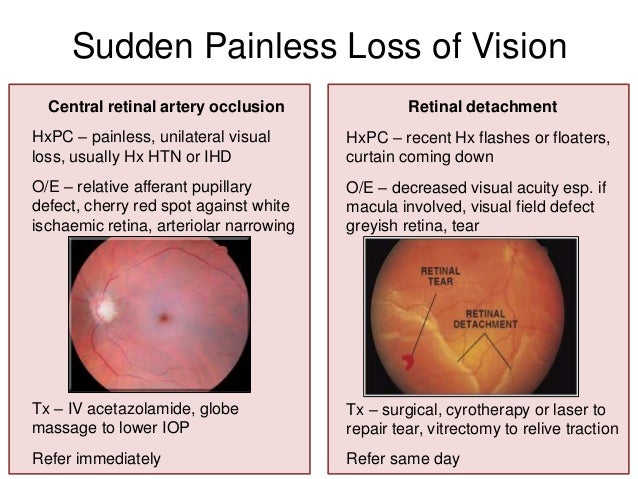 Sudden Painless Loss of Vision

Central retinal artery occlusion

HxPC – painless, unilateral visual loss, usually Hx HTN or IHD

O/E – relative afferant pupillary defect, cherry red spot against white ischaemic retina, arteriolar narrowing

Tx – IV acetazolamide, globe massage to lower IOP

Refer immediately

Retinal detachment

HxPC – recent Hx flashes or floaters, curtain coming down

O/E – decreased visual acuity esp. if macula involved, visual field defect greyish retina, tear

RETINAL TEAR

RETINAL DETACHMENT

Tx – surgical, cyrotherapy or laser to repair tear, vitrectomy to relive traction

Refer same day